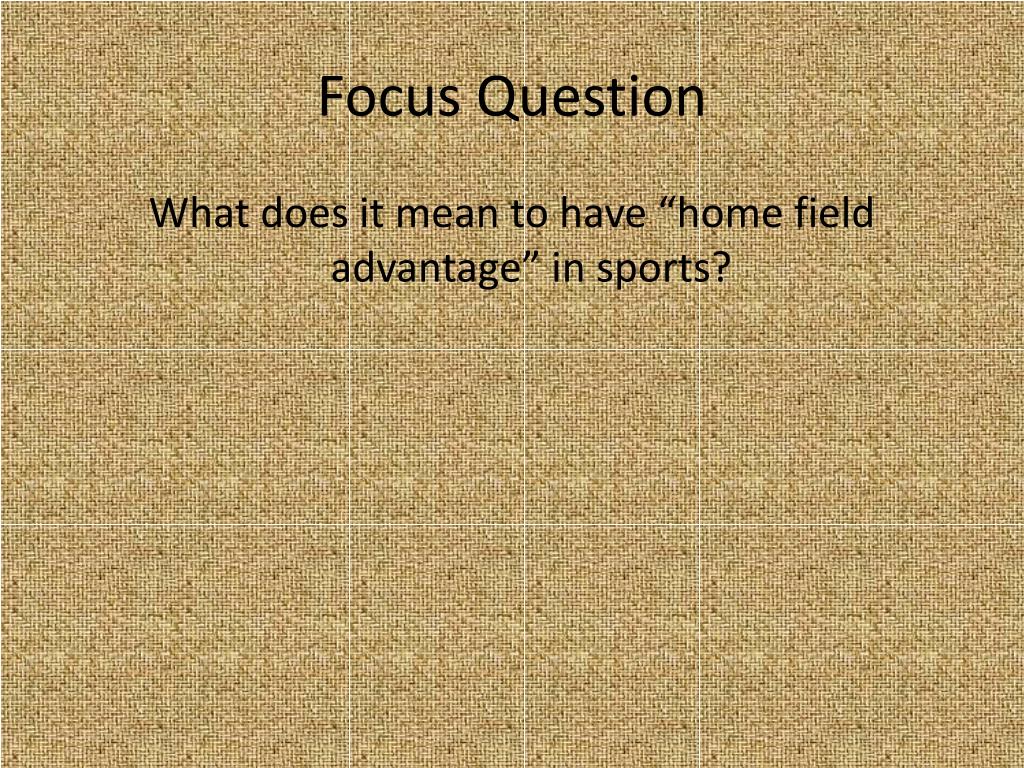 Focus Question

What does it mean to have “home field advantage” in sports?